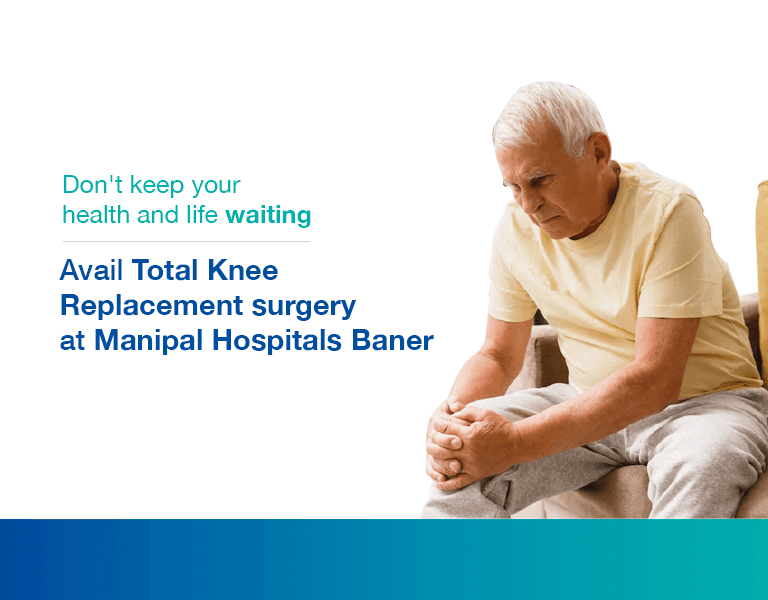 Don't keep your health and life waiting

Avail Total Knee Replacement surgery at Manipal Hospitals Baner